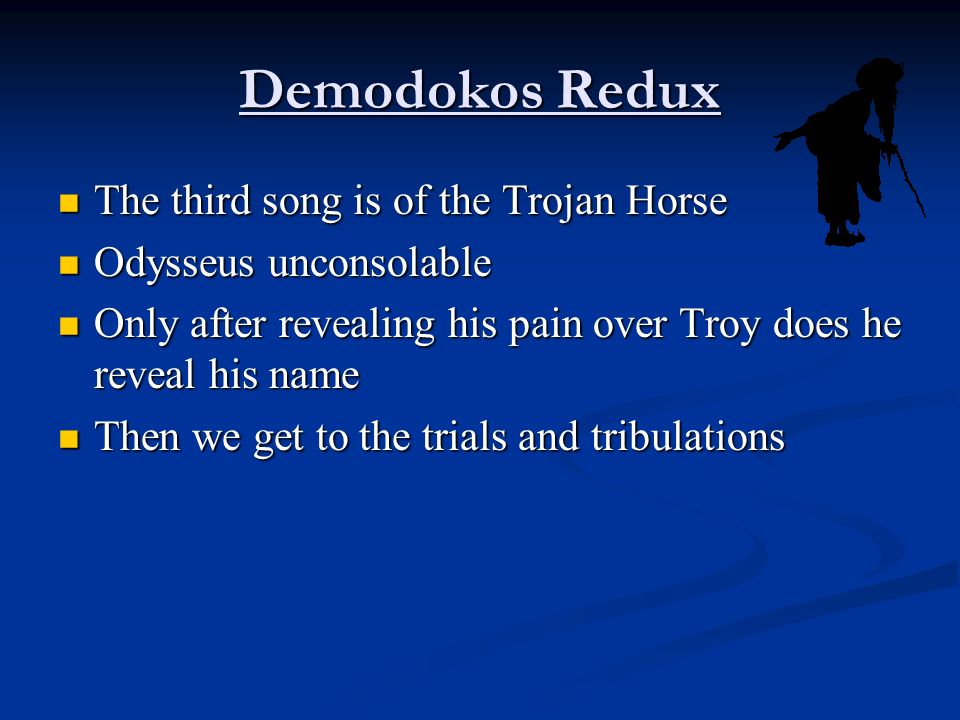 Demodokos Redux

- The third song is of the Trojan Horse
- Odysseus unconsolable
- Only after revealing his pain over Troy does he reveal his name
- Then we get to the trials and tribulations